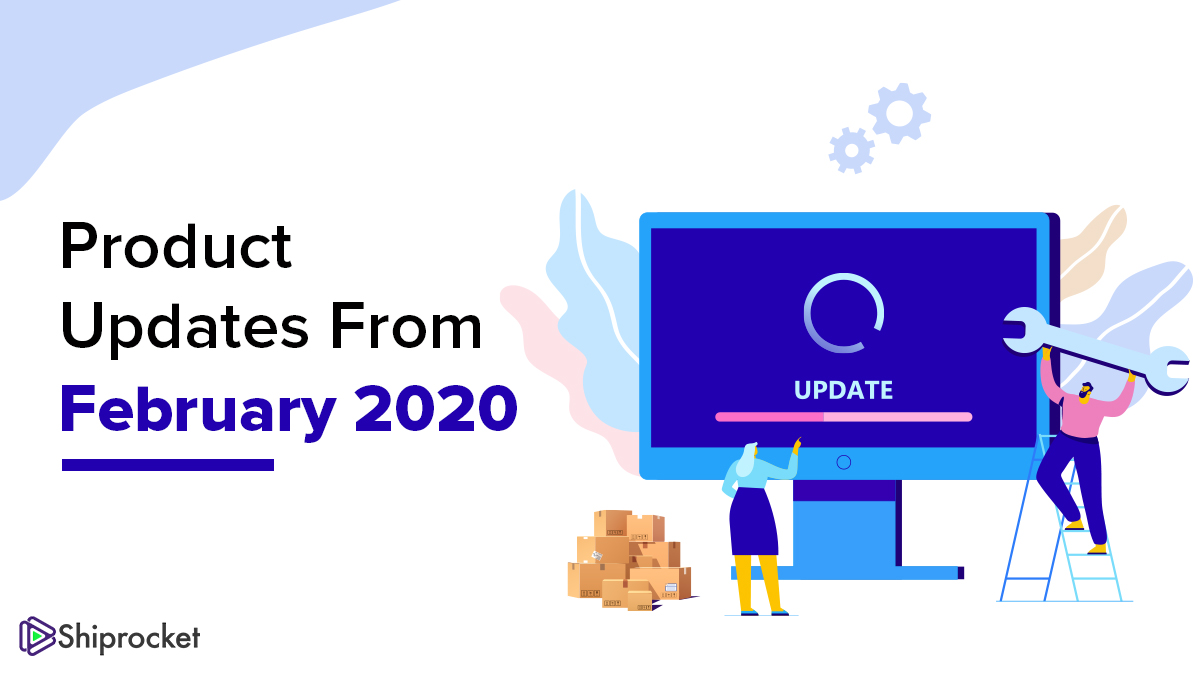 Product Updates From February 2020

UPDATE

Shiprocket